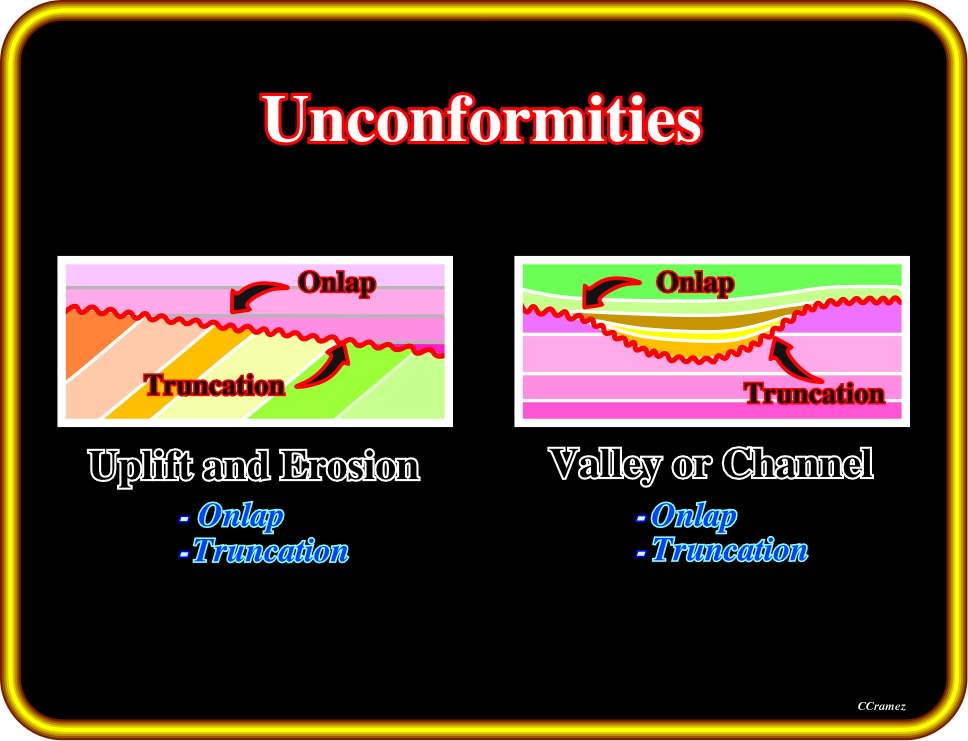 Unconformities

Onlap

Truncation

Uplift and Erosion

- Onlap
- Truncation

Onlap

Truncation

Valley or Channel

- Onlap
- Truncation

CCramez